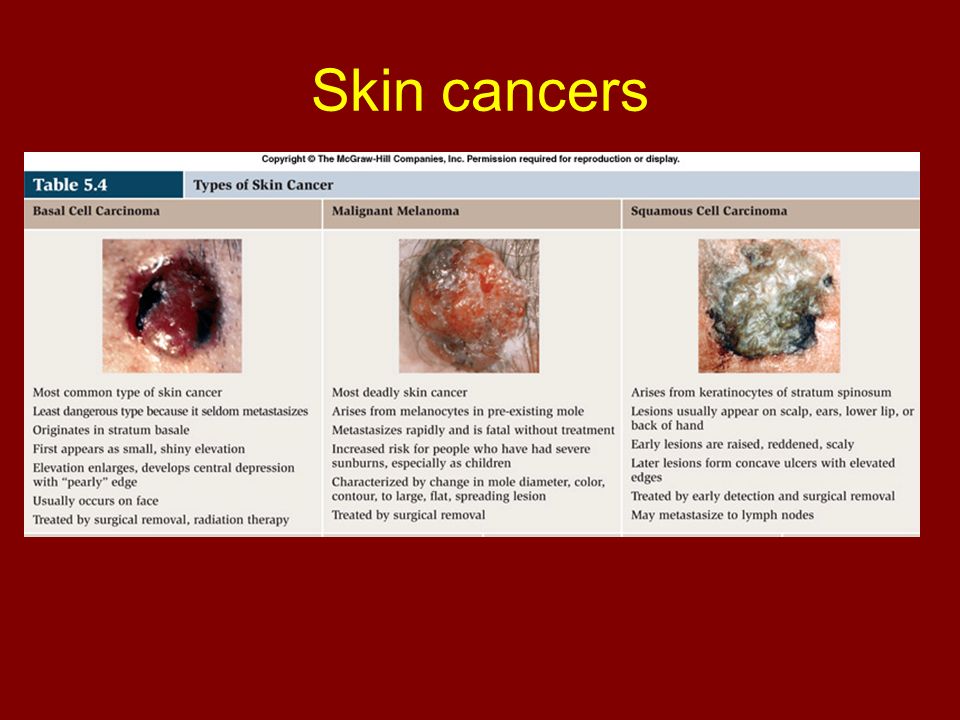 Skin cancers

Copyright © The McGraw-Hill Companies, Inc. Permission required for reproduction or display.

Table 5.4 Types of Skin Cancer

| Basal Cell Carcinoma | Malignant Melanoma | Squamous Cell Carcinoma |
|---|---|---|
| Most common type of skin cancer<br>Least dangerous type because it seldom metastasizes<br>Originates in stratum basale<br>First appears as small, shiny elevation<br>Elevation enlarges, develops central depression with "pearly" edge<br>Usually occurs on face<br>Treated by surgical removal, radiation therapy | Most deadly skin cancer<br>Arises from melanocytes in pre-existing mole<br>Metastasizes rapidly and is fatal without treatment<br>Increased risk for people who have had severe sunburns, especially as children<br>Characterized by change in mole diameter, color, contour, to large, flat, spreading lesion<br>Treated by surgical removal | Arises from keratinocytes of stratum spinosum<br>Lesions usually appear on scalp, ears, lower lip, or back of hand<br>Early lesions are raised, reddened, scaly<br>Later lesions form concave ulcers with elevated edges<br>Treated by early detection and surgical removal<br>May metastasize to lymph nodes |